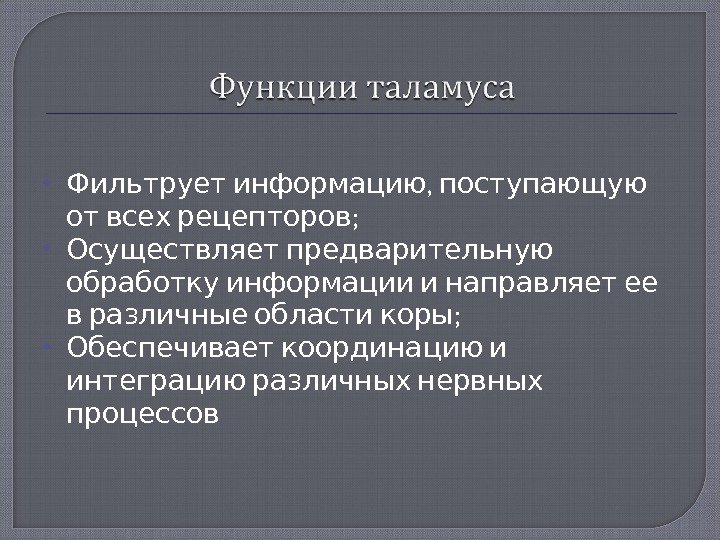 Функции таламуса

Фильтрует информацию, поступающую от всех рецепторов;

Осуществляет предварительную обработку информации и направляет ее в различные области коры;

Обеспечивает координацию и интеграцию различных нервных процессов